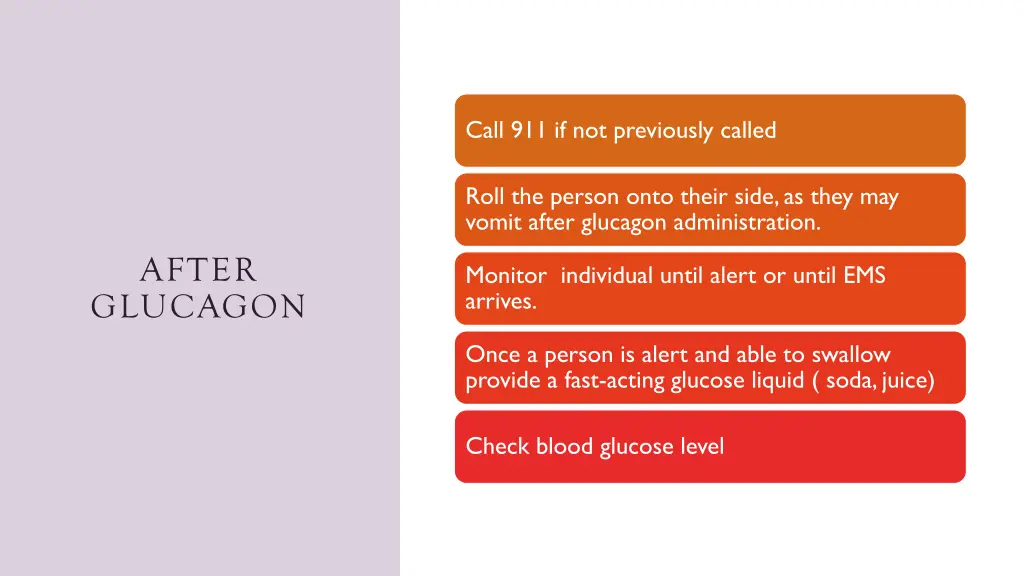 AFTER GLUCAGON

Call 911 if not previously called

Roll the person onto their side, as they may vomit after glucagon administration.

Monitor individual until alert or until EMS arrives.

Once a person is alert and able to swallow provide a fast-acting glucose liquid ( soda, juice)

Check blood glucose level